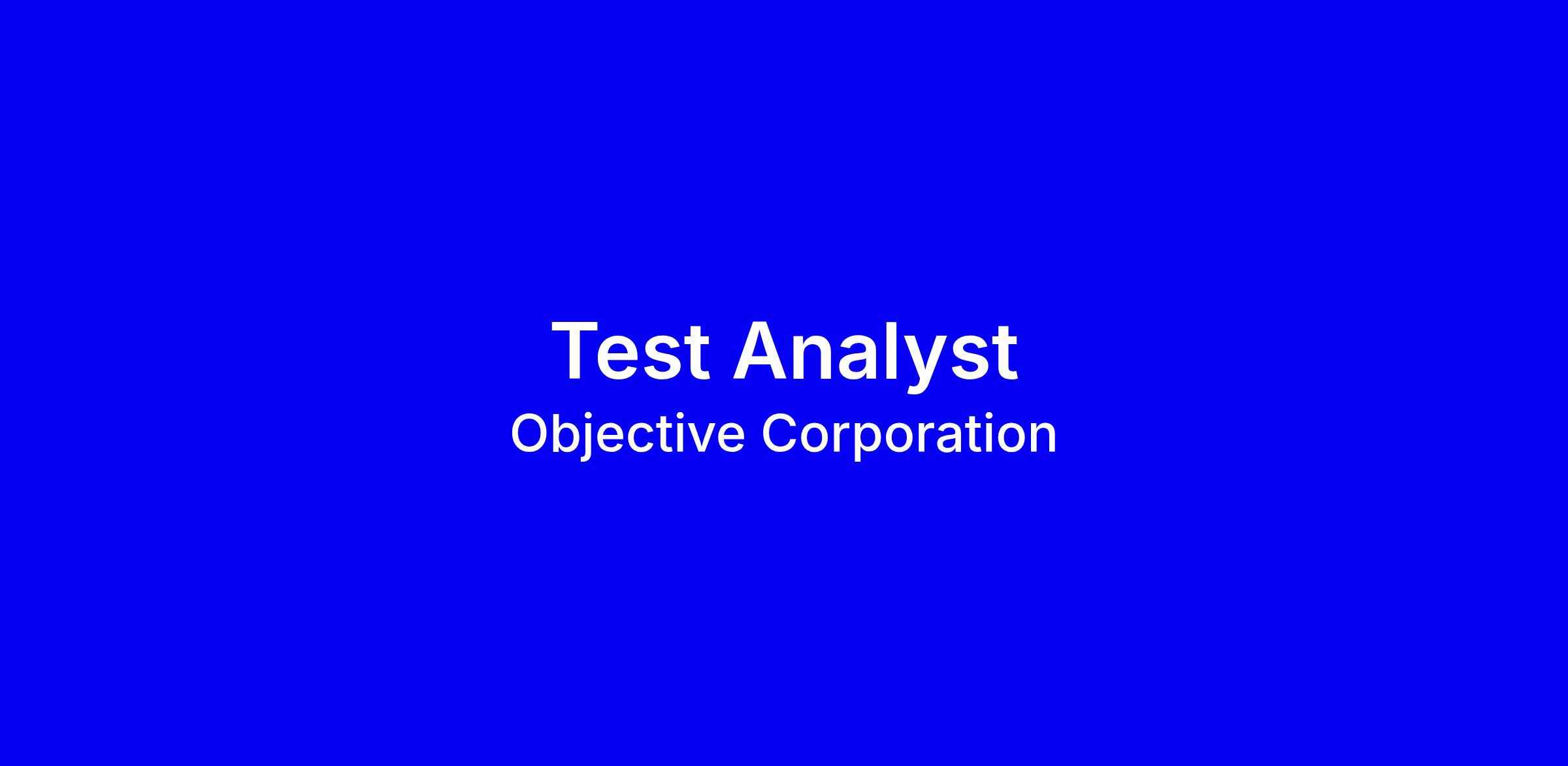 Test Analyst
Objective Corporation